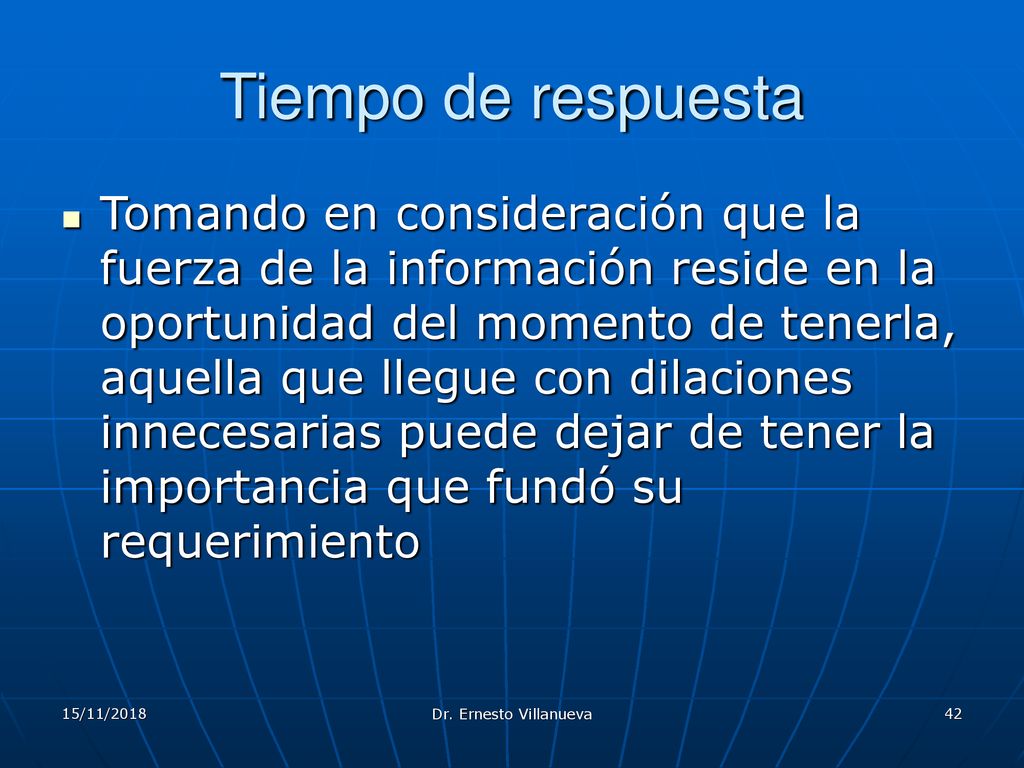 Tiempo de respuesta

Tomando en consideración que la fuerza de la información reside en la oportunidad del momento de tenerla, aquella que llegue con dilaciones innecesarias puede dejar de tener la importancia que fundó su requerimiento

15/11/2018

Dr. Ernesto Villanueva

42